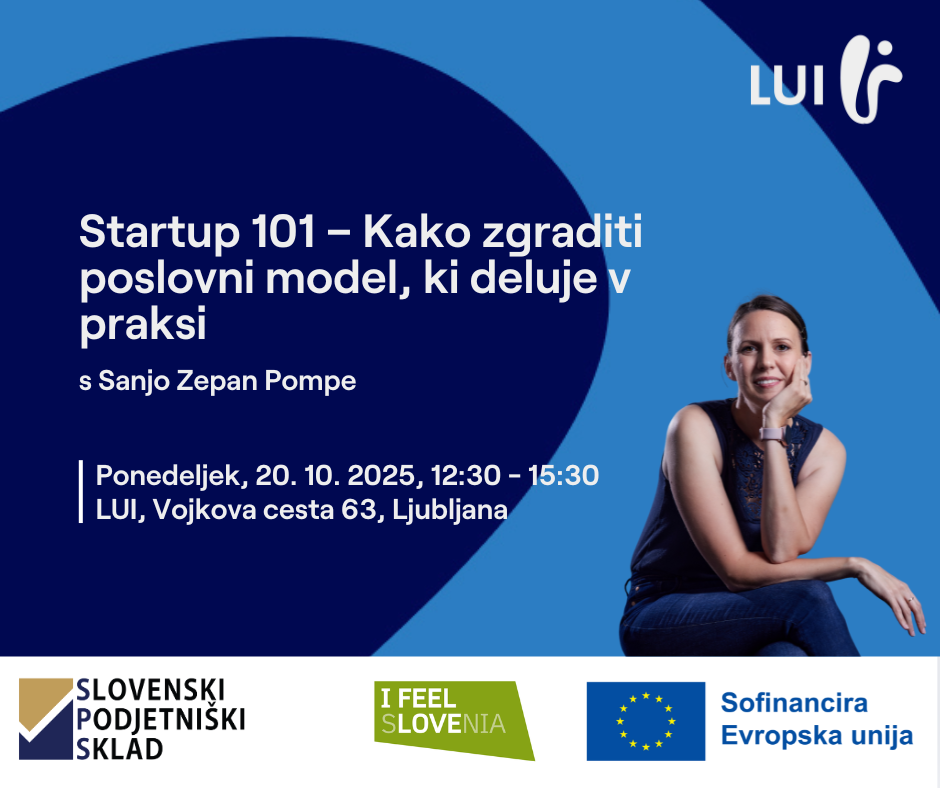 LUI

Startup 101 – Kako zgraditi poslovni model, ki deluje v praksi

s Sanjo Zepan Pompe

Ponedeljek, 20. 10. 2025, 12:30 - 15:30
LUI, Vojkova cesta 63, Ljubljana

SLOVENSKI PODJETNIŠKI SKLAD

I FEEL SLOVENIA

Sofinancira Evropska unija